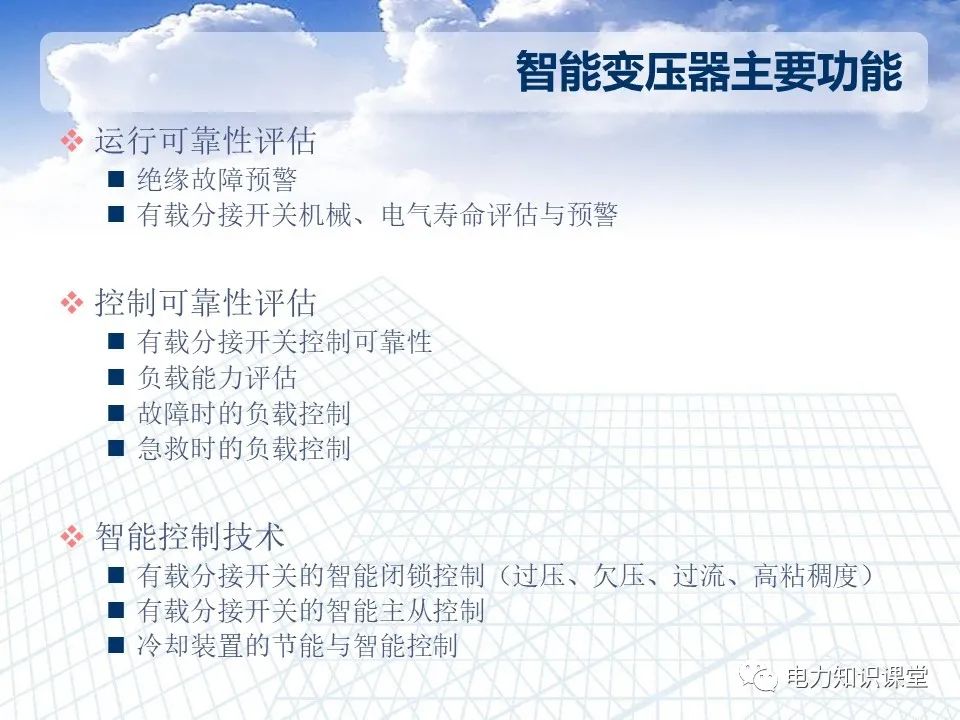 智能变压器主要功能

❖ 运行可靠性评估
■ 绝缘故障预警
■ 有载分接开关机械、电气寿命评估与预警

❖ 控制可靠性评估
■ 有载分接开关控制可靠性
■ 负载能力评估
■ 故障时的负载控制
■ 急救时的负载控制

❖ 智能控制技术
■ 有载分接开关的智能闭锁控制（过压、欠压、过流、高粘稠度）
■ 有载分接开关的智能主从控制
■ 冷却装置的节能与智能控制

电力知识课堂